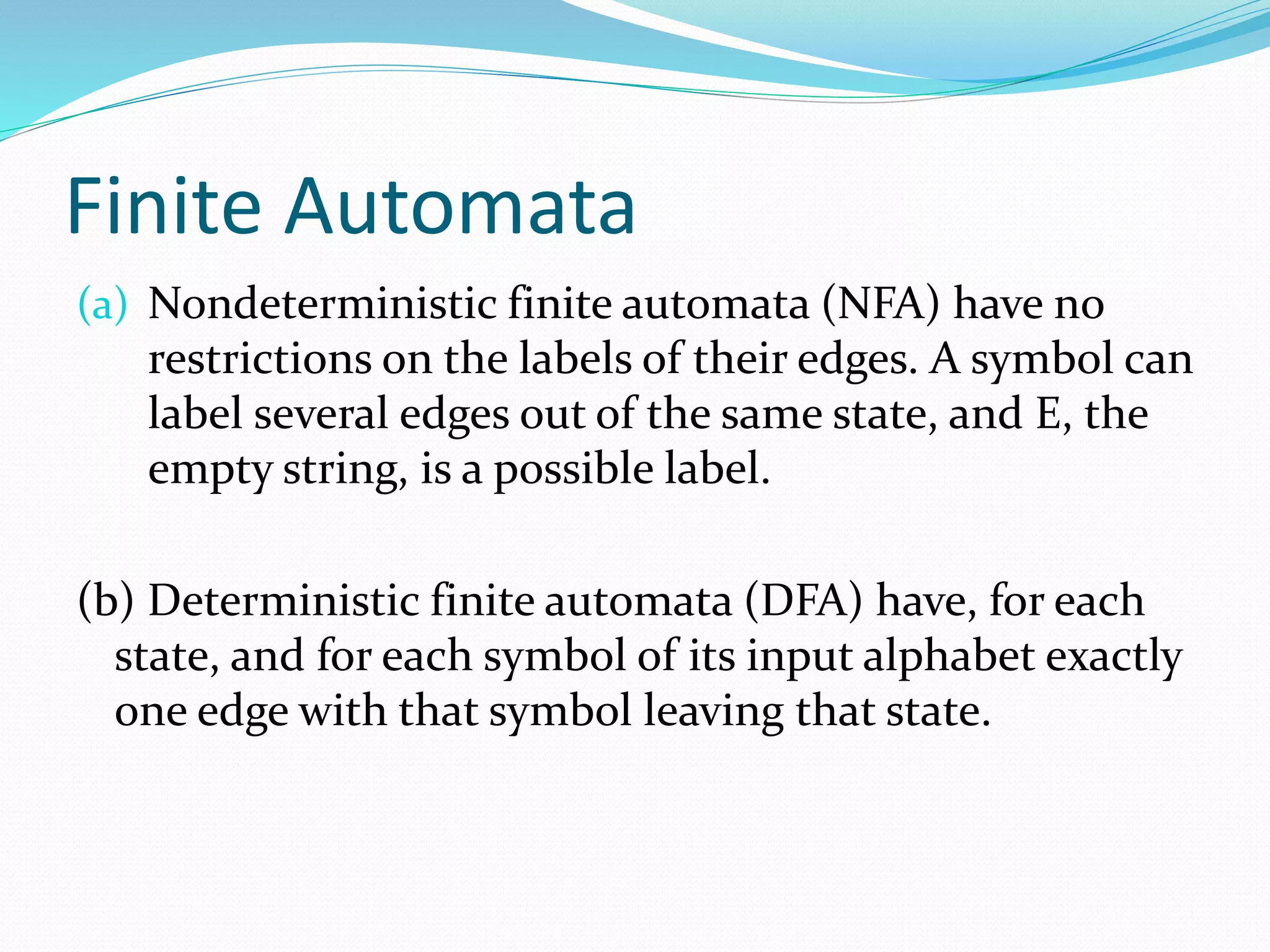 Finite Automata

(a) Nondeterministic finite automata (NFA) have no restrictions on the labels of their edges. A symbol can label several edges out of the same state, and E, the empty string, is a possible label.

(b) Deterministic finite automata (DFA) have, for each state, and for each symbol of its input alphabet exactly one edge with that symbol leaving that state.